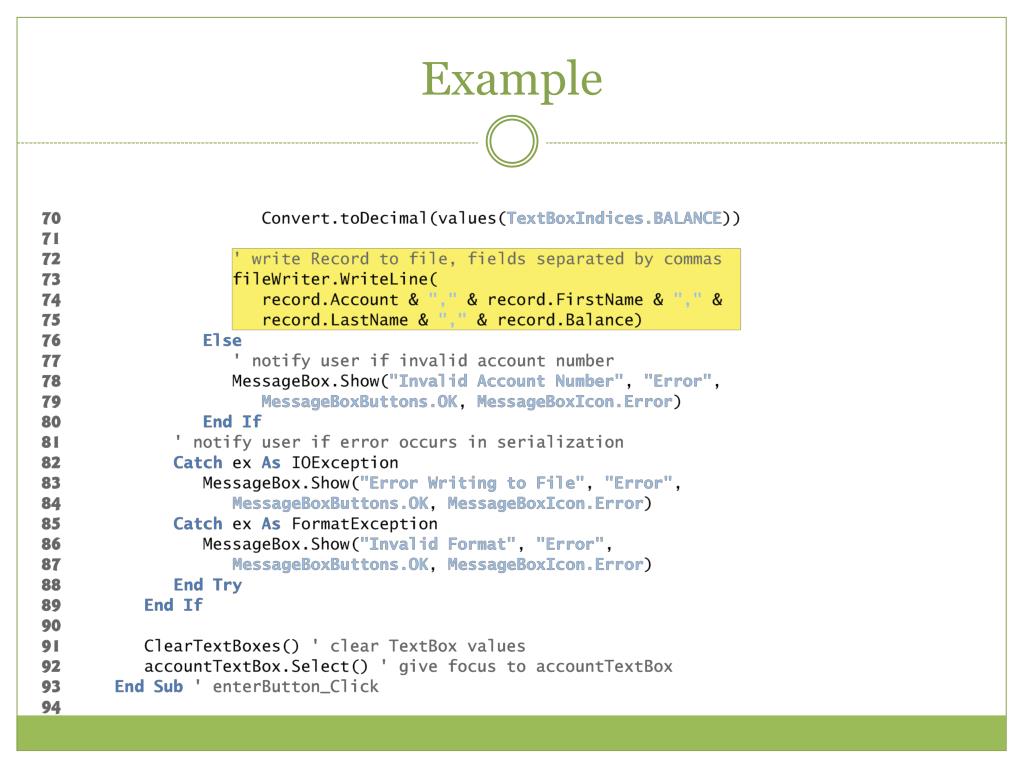 Example

70 Convert.toDecimal(values(TextBoxIndices.BALANCE))
71
72 ' write Record to file, fields separated by commas
73 fileWriter.WriteLine(
74 record.Account & "," & record.FirstName & "," &
75 record.LastName & "," & record.Balance)
76 Else
77 ' notify user if invalid account number
78 MessageBox.Show("Invalid Account Number", "Error",
79 MessageBoxButtons.OK, MessageBoxIcon.Error)
80 End If
81 ' notify user if error occurs in serialization
82 Catch ex As IOException
83 MessageBox.Show("Error Writing to File", "Error",
84 MessageBoxButtons.OK, MessageBoxIcon.Error)
85 Catch ex As FormatException
86 MessageBox.Show("Invalid Format", "Error",
87 MessageBoxButtons.OK, MessageBoxIcon.Error)
88 End Try
89 End If
90
91 ClearTextBoxes() ' clear TextBox values
92 accountTextBox.Select() ' give focus to accountTextBox
93 End Sub ' enterButton_Click
94